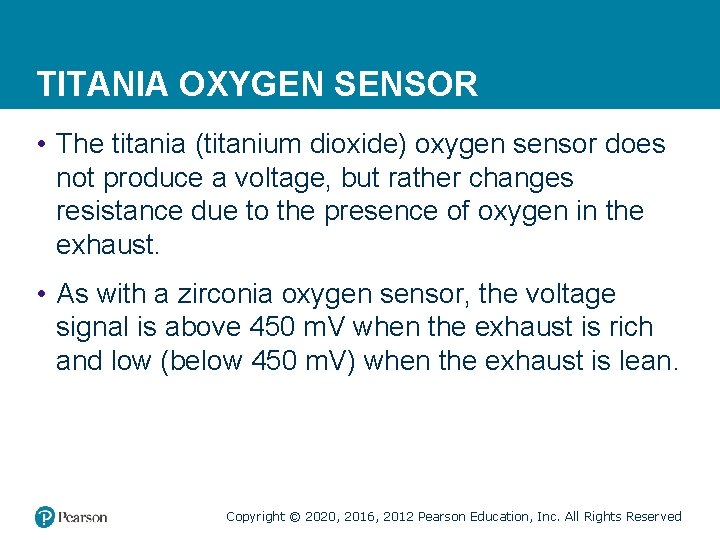 TITANIA OXYGEN SENSOR

• The titania (titanium dioxide) oxygen sensor does not produce a voltage, but rather changes resistance due to the presence of oxygen in the exhaust.

• As with a zirconia oxygen sensor, the voltage signal is above 450 mV when the exhaust is rich and low (below 450 mV) when the exhaust is lean.

Pearson

Copyright © 2020, 2016, 2012 Pearson Education, Inc. All Rights Reserved